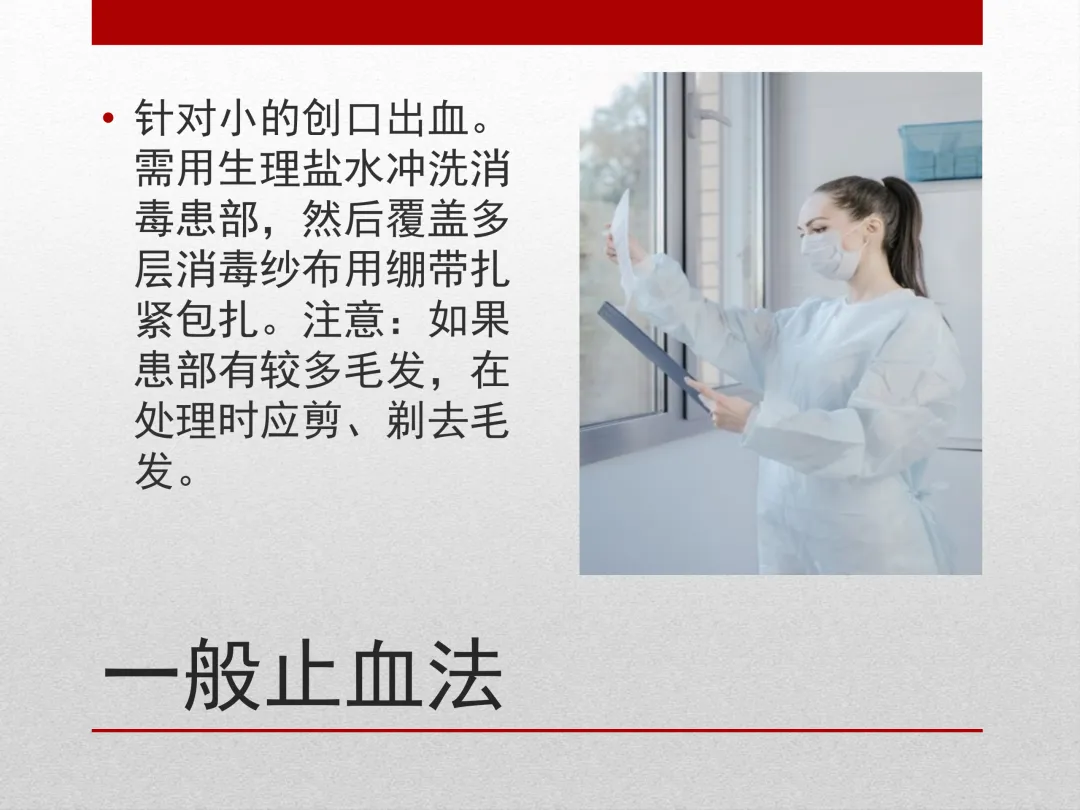 • 针对小的创口出血。需用生理盐水冲洗消毒患部，然后覆盖多层消毒纱布用绷带扎紧包扎。注意：如果患部有较多毛发，在处理时应剪、剃去毛发。

一般止血法